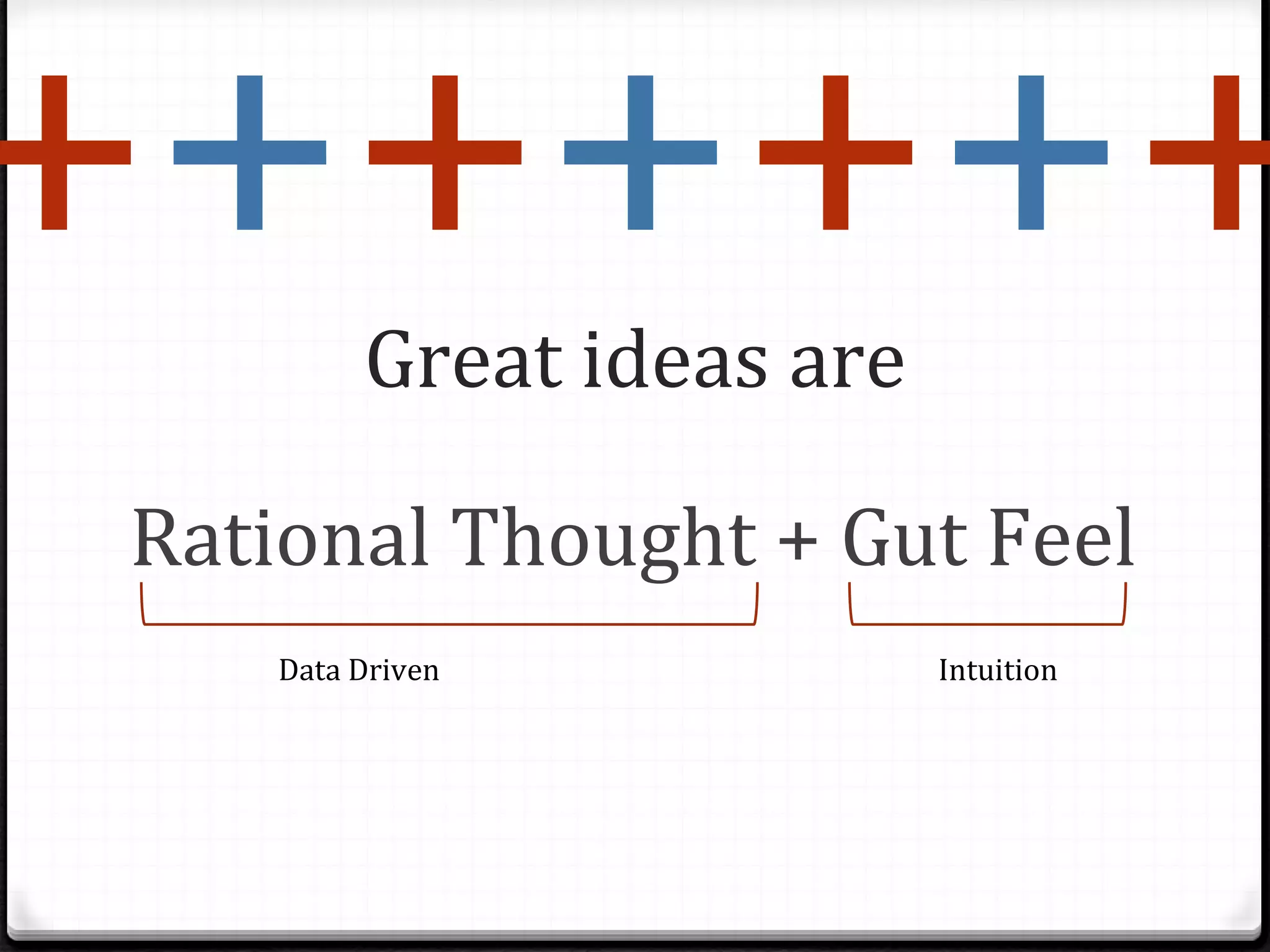 Great ideas are

Rational Thought + Gut Feel

Data Driven

Intuition